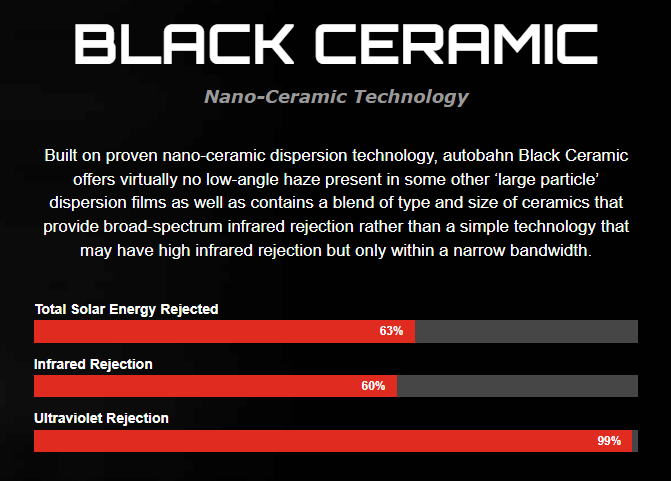 BLACK CERAMIC

Nano-Ceramic Technology

Built on proven nano-ceramic dispersion technology, autobahn Black Ceramic offers virtually no low-angle haze present in some other ‘large particle’ dispersion films as well as contains a blend of type and size of ceramics that provide broad-spectrum infrared rejection rather than a simple technology that may have high infrared rejection but only within a narrow bandwidth.

Total Solar Energy Rejected

63%

Infrared Rejection

60%

Ultraviolet Rejection

99%